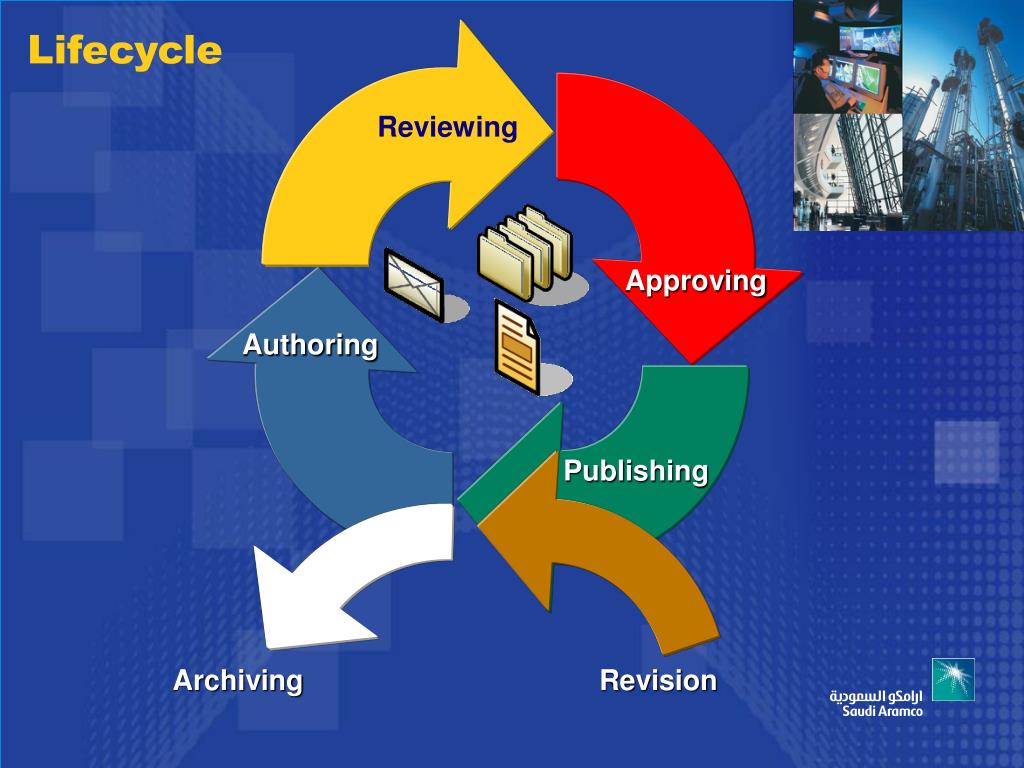 Lifecycle

Reviewing

Approving

Authoring

Publishing

Archiving

Revision

ارامكو السعودية
Saudi Aramco